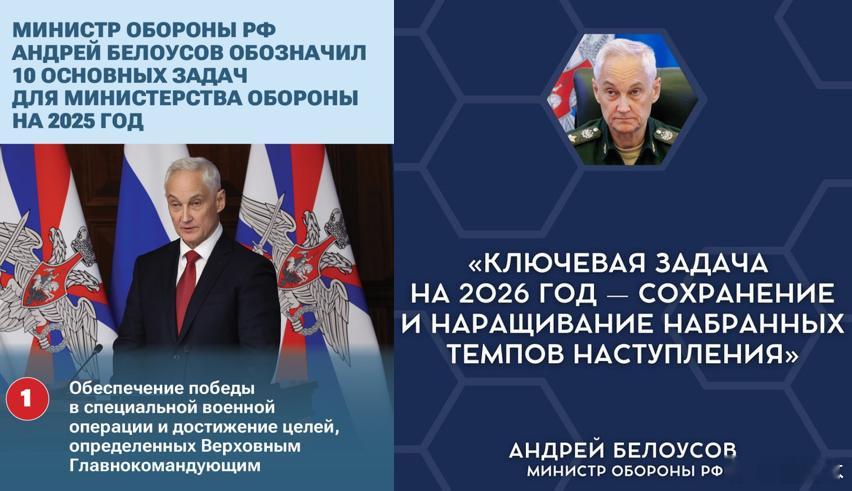 МИНИСТР ОБОРОНЫ РФ АНДРЕЙ БЕЛОУСОВ ОБОЗНАЧИЛ 10 ОСНОВНЫХ ЗАДАЧ ДЛЯ МИНИСТЕРСТВА ОБОРОНЫ НА 2025 ГОД

1

Обеспечение победы в специальной военной операции и достижение целей, определенных Верховным Главнокомандующим

«КЛЮЧЕВАЯ ЗАДАЧА НА 2026 ГОД — СОХРАНЕНИЕ И НАРАЩИВАНИЕ НАБРАННЫХ ТЕМПОВ НАСТУПЛЕНИЯ»

АНДРЕЙ БЕЛОУСОВ
МИНИСТР ОБОРОНЫ РФ